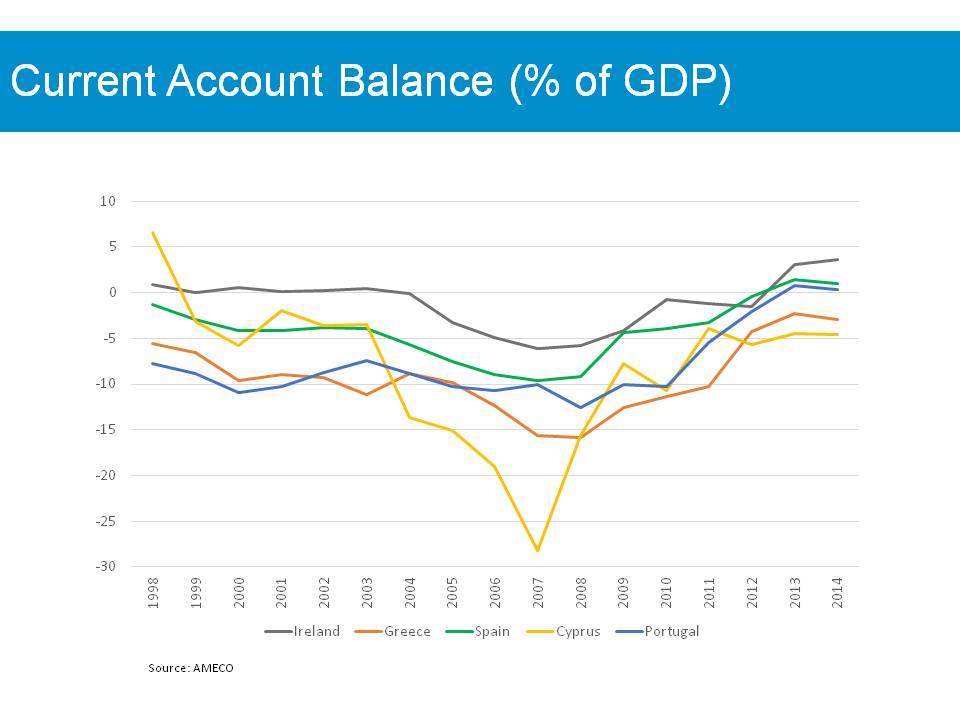 Current Account Balance (% of GDP)

10
5
0
-5
-10
-15
-20
-25
-30

1998
1999
2000
2001
2002
2003
2004
2005
2006
2007
2008
2009
2010
2011
2012
2013
2014

Ireland
Greece
Spain
Cyprus
Portugal

Source: AMECO